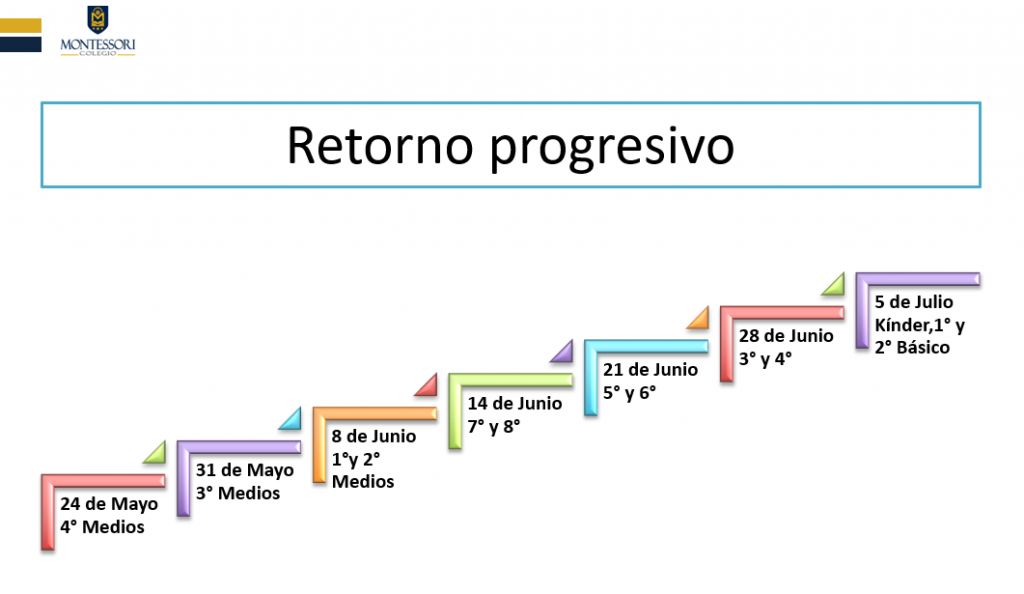 MONTESSORI
COLEGIO

Retorno progresivo

24 de Mayo
4° Medios

31 de Mayo
3° Medios

8 de Junio
1°y 2° Medios

14 de Junio
7° y 8°

21 de Junio
5° y 6°

28 de Junio
3° y 4°

5 de Julio
Kínder,1° y 2° Básico